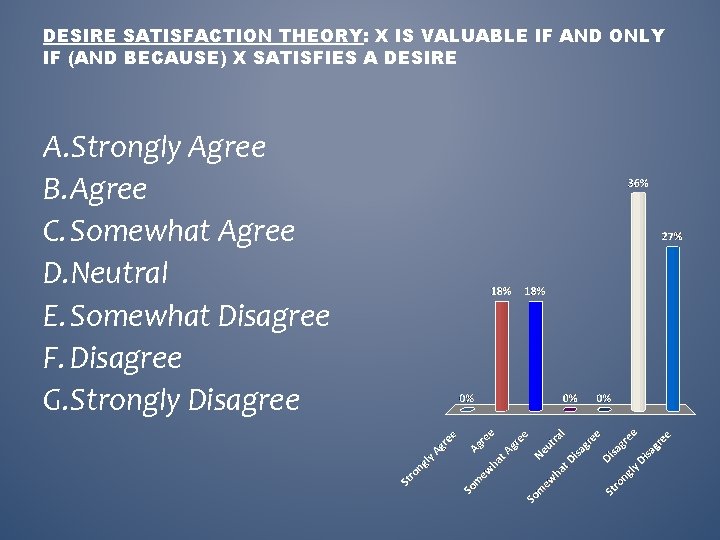 DESIRE SATISFACTION THEORY: X IS VALUABLE IF AND ONLY IF (AND BECAUSE) X SATISFIES A DESIRE

A. Strongly Agree
B. Agree
C. Somewhat Agree
D. Neutral
E. Somewhat Disagree
F. Disagree
G. Strongly Disagree

0%
18%
18%
0%
0%
36%
27%

Strongly Agree
Agree
Somewhat Agree
Neutral
Somewhat Disagree
Disagree
Strongly Disagree